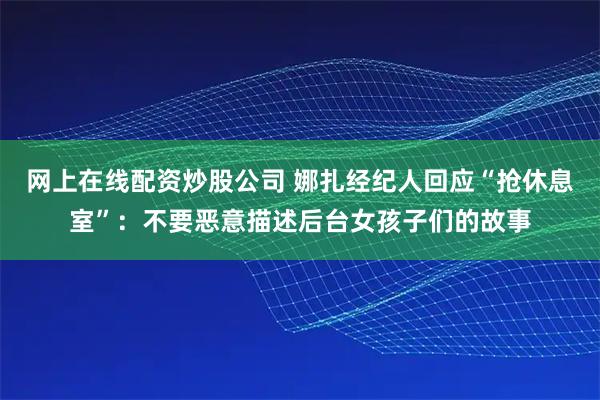 网上在线配资炒股公司 娜扎经纪人回应“抢休息室”：不要恶意描述后台女孩子们的故事